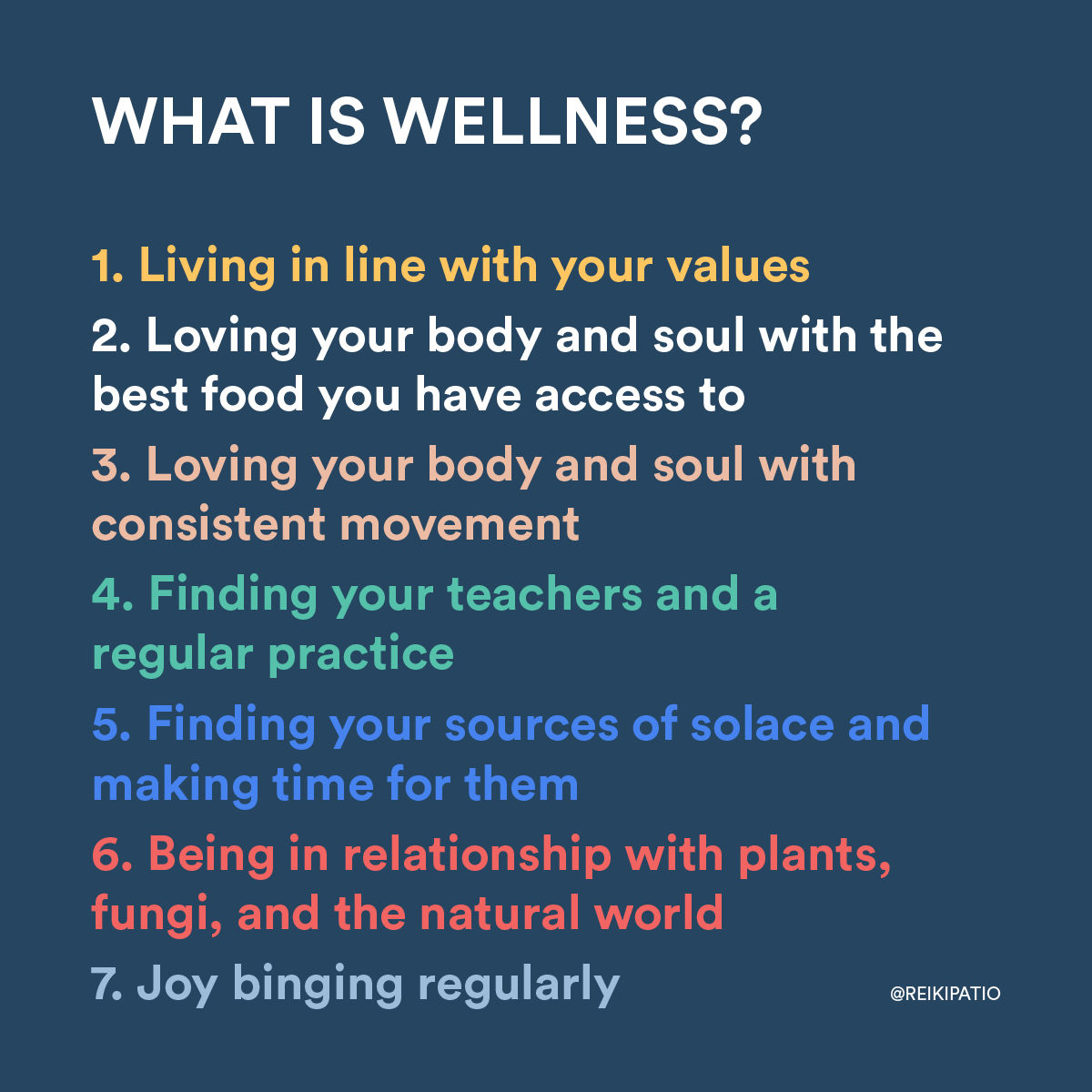 WHAT IS WELLNESS?

1. Living in line with your values
2. Loving your body and soul with the best food you have access to
3. Loving your body and soul with consistent movement
4. Finding your teachers and a regular practice
5. Finding your sources of solace and making time for them
6. Being in relationship with plants, fungi, and the natural world
7. Joy binging regularly

@REIKIPATIO